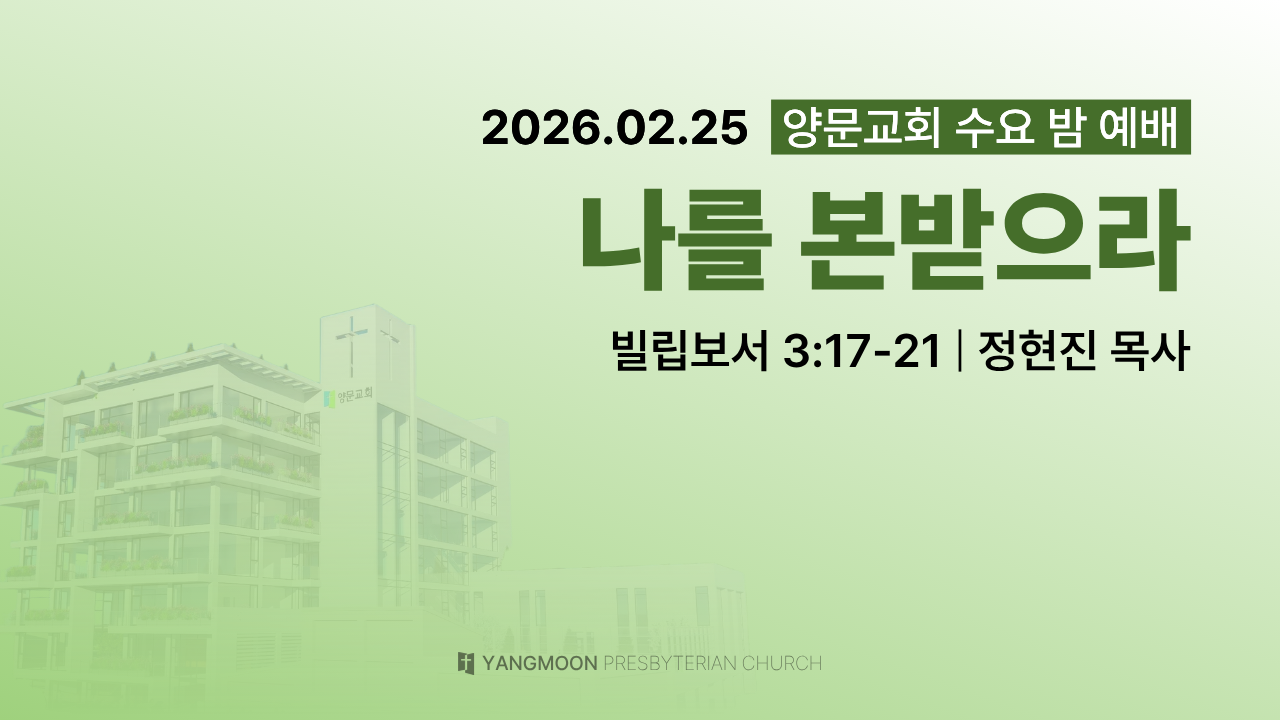 2026.02.25 양문교회 수요 밤 예배

나를 본받으라

빌립보서 3:17-21 | 정현진 목사

양문교회

YANGMOON PRESBYTERIAN CHURCH